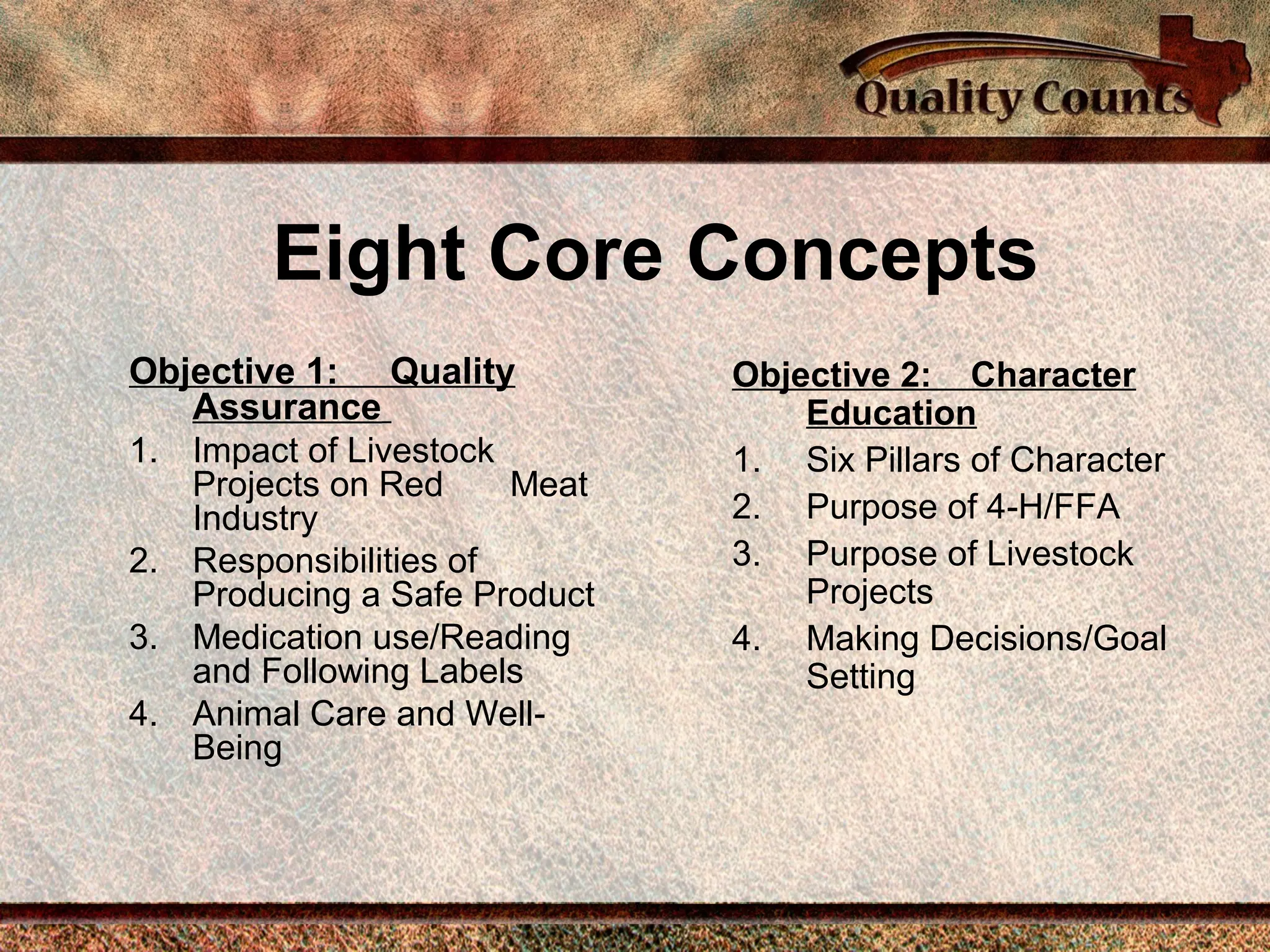 Quality Counts

Eight Core Concepts

Objective 1: Quality Assurance

1. Impact of Livestock Projects on Red Meat Industry
2. Responsibilities of Producing a Safe Product
3. Medication use/Reading and Following Labels
4. Animal Care and Well-Being

Objective 2: Character Education

1. Six Pillars of Character
2. Purpose of 4-H/FFA
3. Purpose of Livestock Projects
4. Making Decisions/Goal Setting